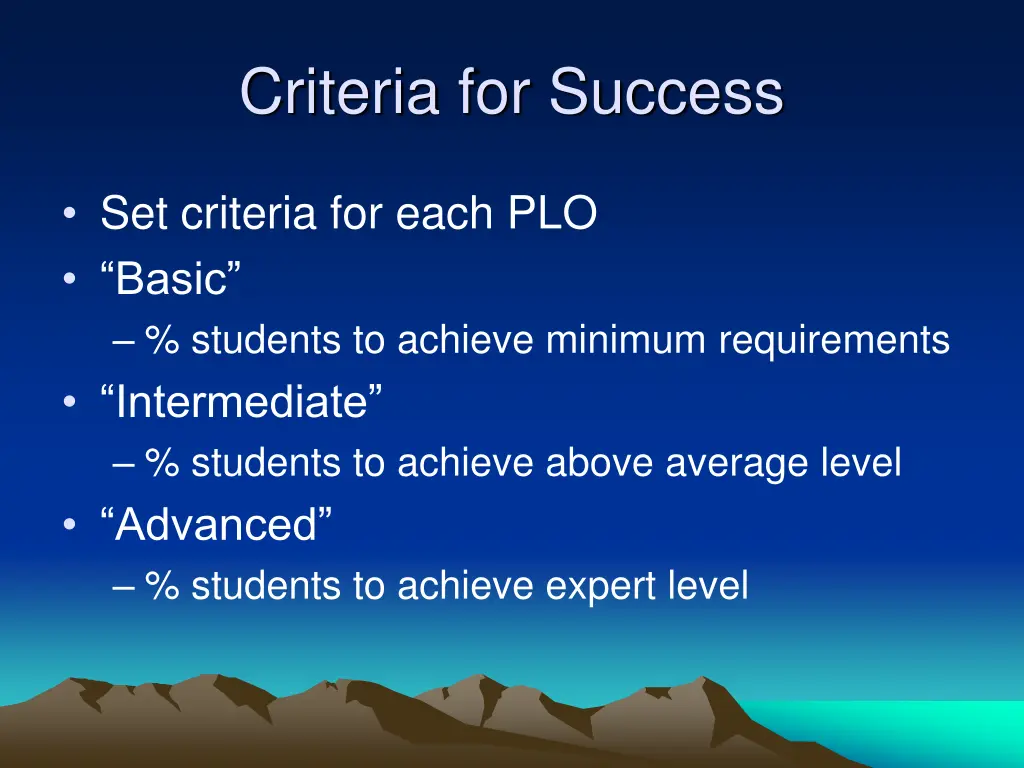 Criteria for Success

• Set criteria for each PLO
• “Basic”
– % students to achieve minimum requirements
• “Intermediate”
– % students to achieve above average level
• “Advanced”
– % students to achieve expert level